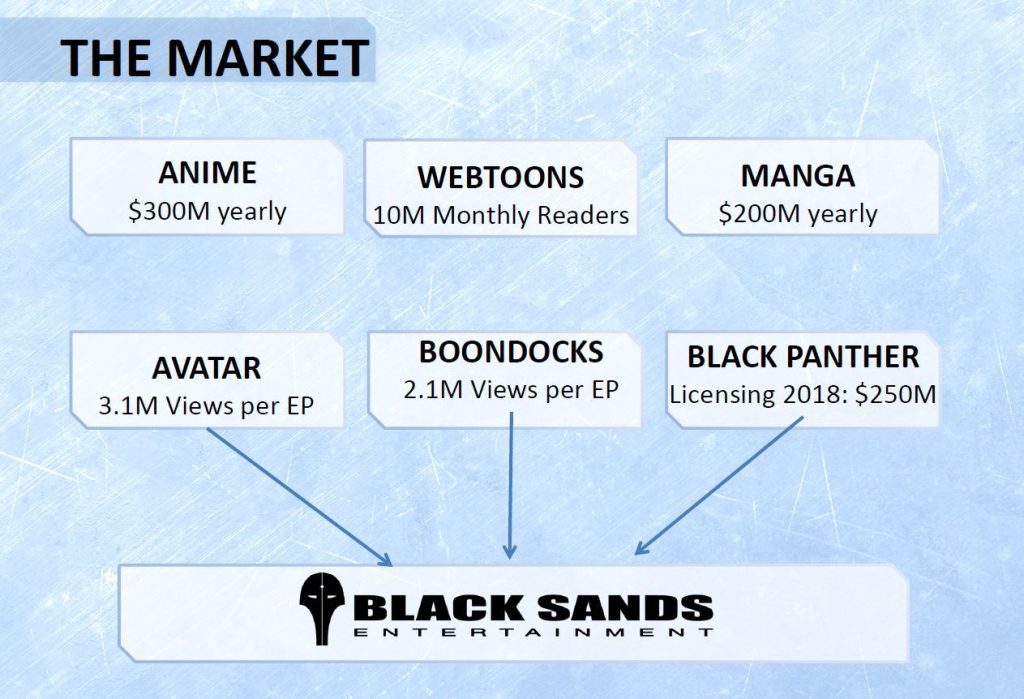 THE MARKET

ANIME
\$300M yearly

WEBTOONS
10M Monthly Readers

MANGA
\$200M yearly

AVATAR
3.1M Views per EP

BOONDOCKS
2.1M Views per EP

BLACK PANTHER
Licensing 2018: \$250M

BLACK SANDS
ENTERTAINMENT